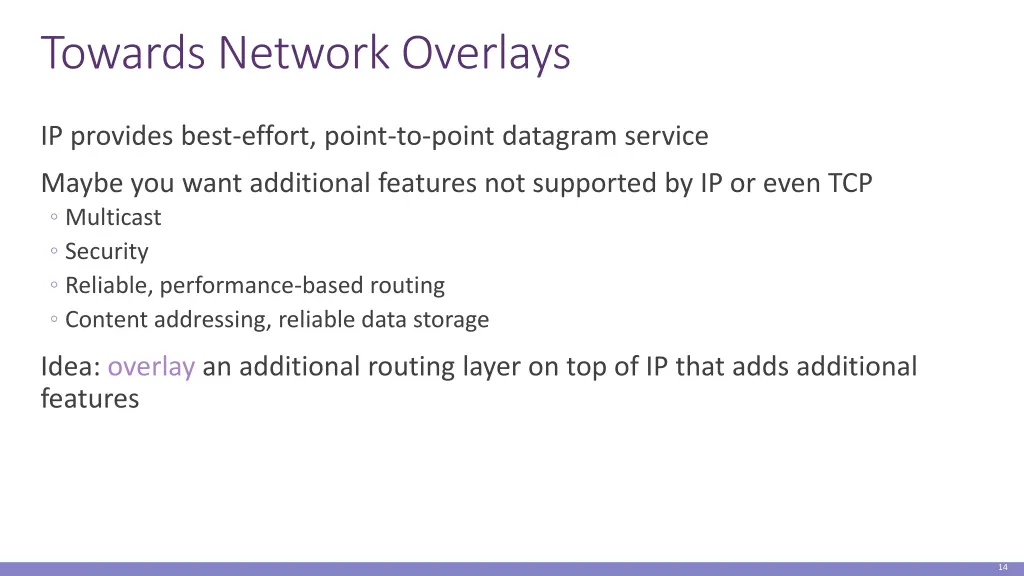 Towards Network Overlays

IP provides best-effort, point-to-point datagram service

Maybe you want additional features not supported by IP or even TCP
◦ Multicast
◦ Security
◦ Reliable, performance-based routing
◦ Content addressing, reliable data storage

Idea: overlay an additional routing layer on top of IP that adds additional features

14